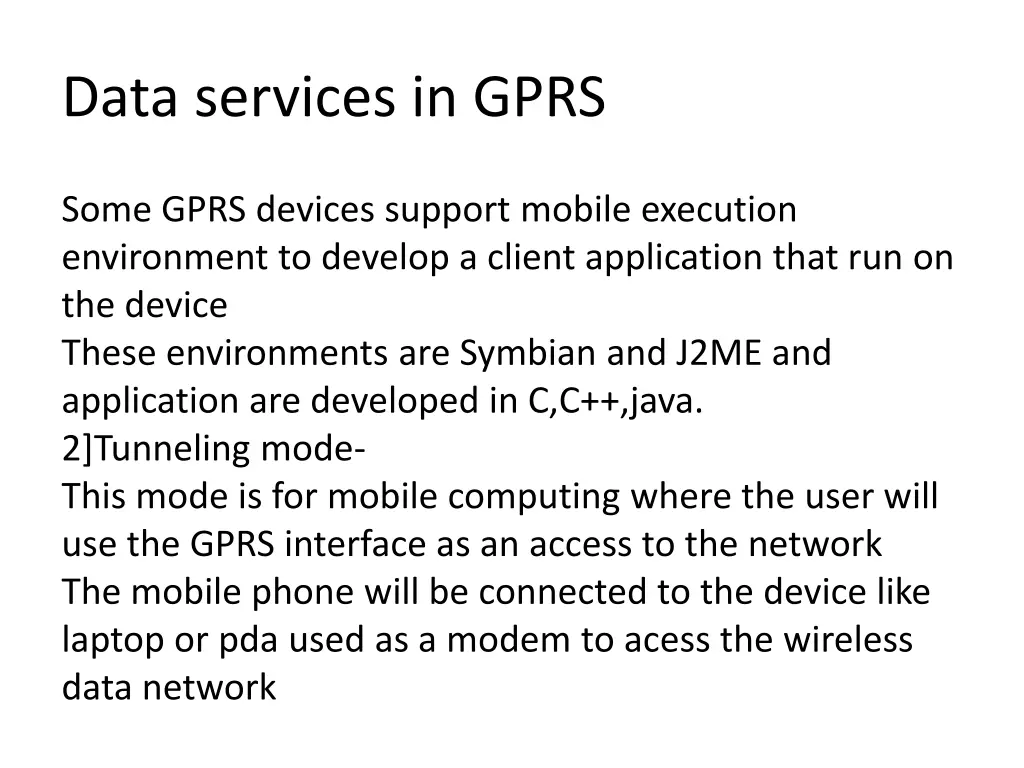 Data services in GPRS

Some GPRS devices support mobile execution environment to develop a client application that run on the device
These environments are Symbian and J2ME and application are developed in C,C++,java.
2]Tunneling mode-
This mode is for mobile computing where the user will use the GPRS interface as an access to the network
The mobile phone will be connected to the device like laptop or pda used as a modem to acess the wireless data network